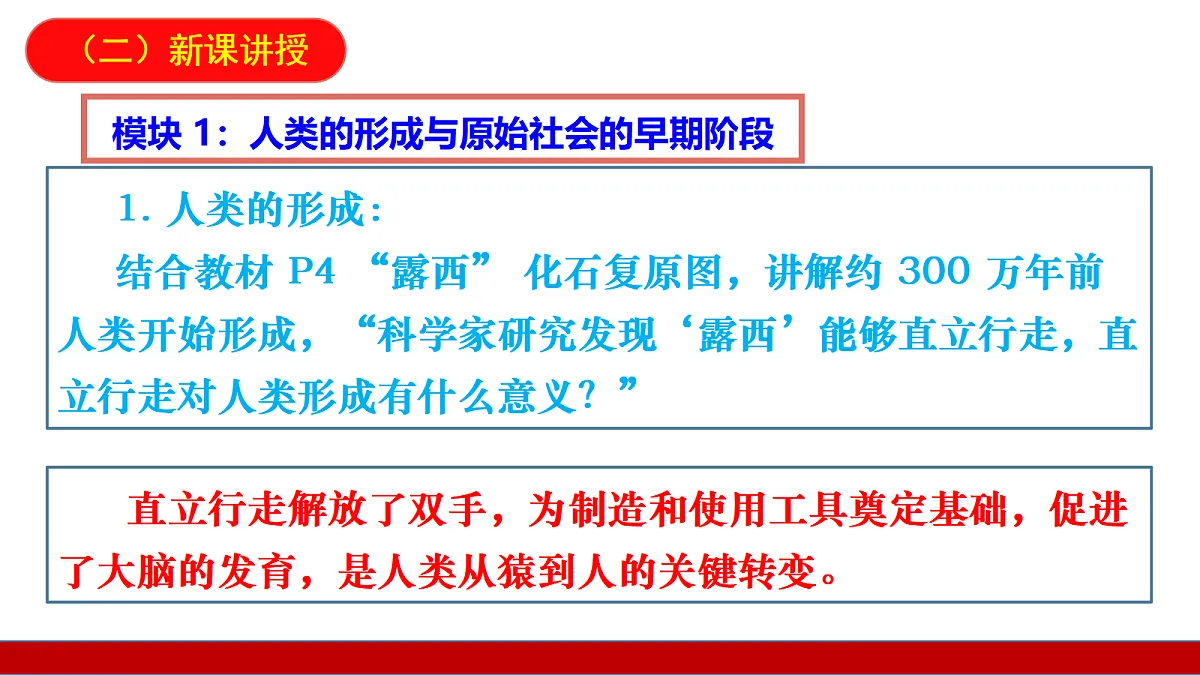 （二）新课讲授

模块 1：人类的形成与原始社会的早期阶段

1. 人类的形成：

结合教材 P4 “露西” 化石复原图，讲解约 300 万年前人类开始形成，“科学家研究发现‘露西’能够直立行走，直立行走对人类形成有什么意义？”

直立行走解放了双手，为制造和使用工具奠定基础，促进了大脑的发育，是人类从猿到人的关键转变。